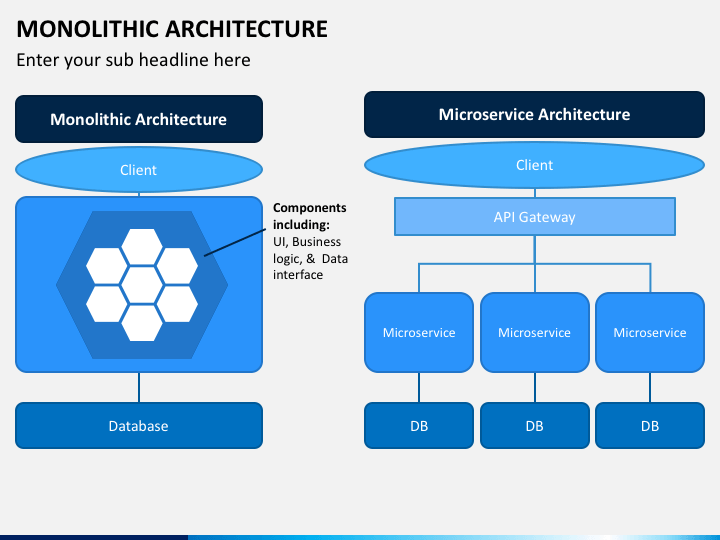 MONOLITHIC ARCHITECTURE

Enter your sub headline here

Monolithic Architecture

Client

Components including: UI, Business logic, & Data interface

Database

Microservice Architecture

Client

API Gateway

Microservice

Microservice

Microservice

DB

DB

DB